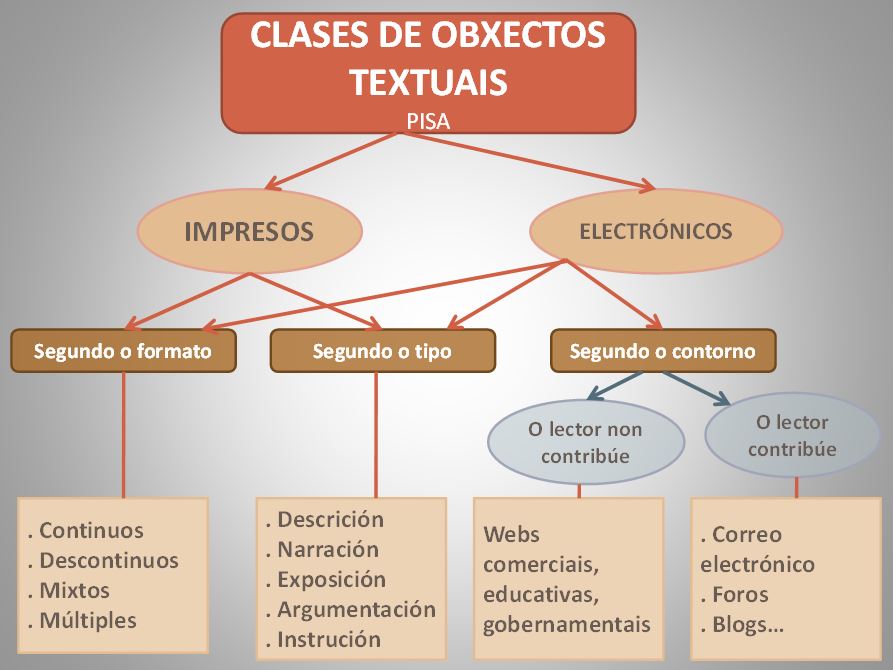 CLASES DE OBXECTOS TEXTUAIS
PISA

IMPRESOS

ELECTRÓNICOS

Segundo o formato

Segundo o tipo

Segundo o contorno

O lector non contribúe

O lector contribúe

. Continuos
. Descontinuos
. Mixtos
. Múltiples

. Descrición
. Narración
. Exposición
. Argumentación
. Instrución

Webs comerciais, educativas, gobernamentais

. Correo electrónico
. Foros
. Blogs…